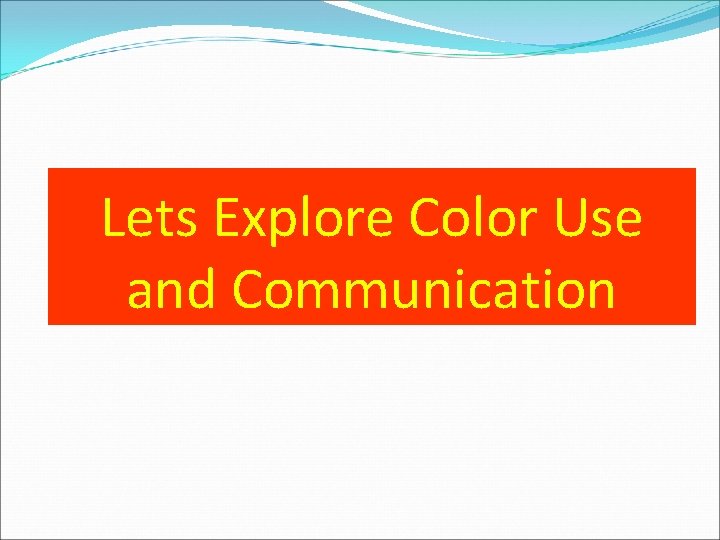 Lets Explore Color Use and Communication